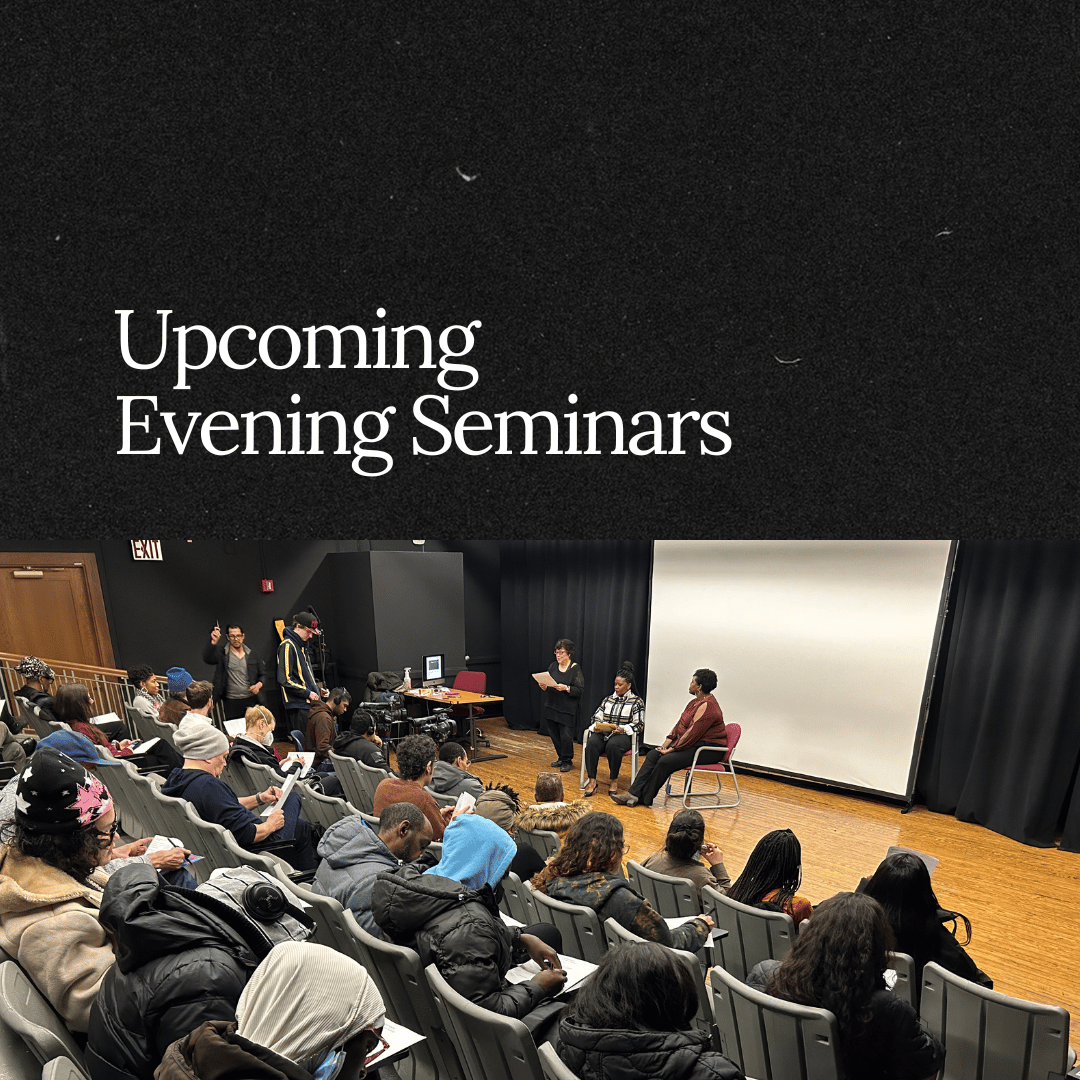 Upcoming
Evening Seminars

EXIT